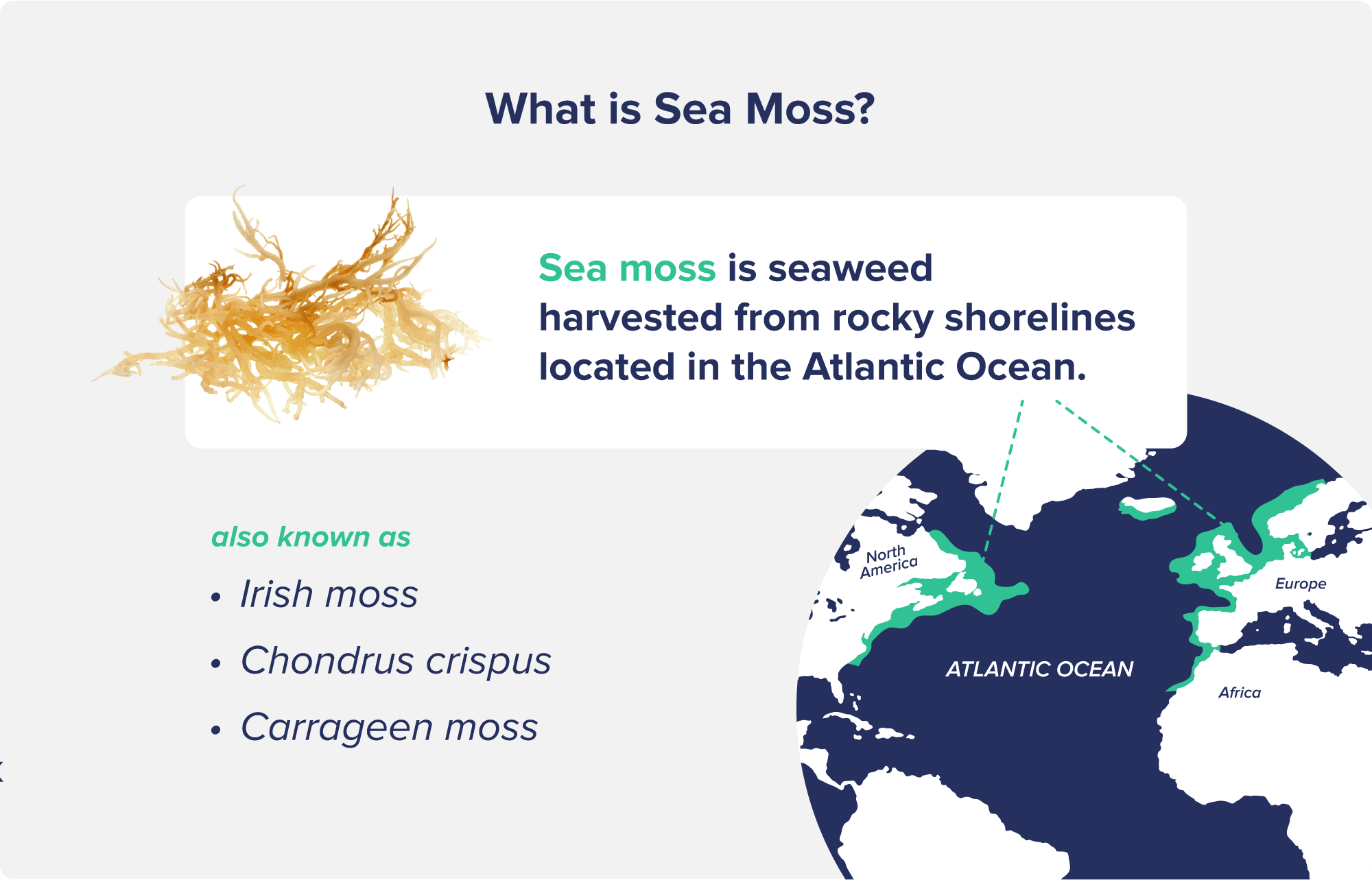 What is Sea Moss?

Sea moss is seaweed harvested from rocky shorelines located in the Atlantic Ocean.

also known as

• Irish moss

• Chondrus crispus

• Carrageen moss

North America

Europe

ATLANTIC OCEAN

Africa